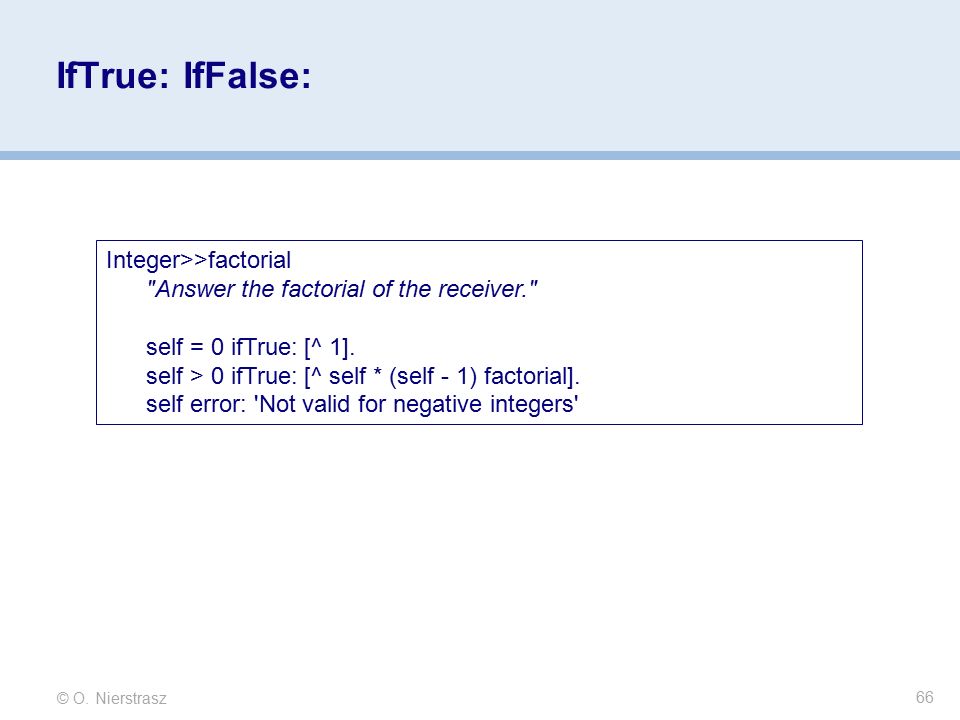 IfTrue: IfFalse:

Integer>>factorial
"Answer the factorial of the receiver."

self = 0 ifTrue: [^ 1].
self > 0 ifTrue: [^ self * (self - 1) factorial].
self error: 'Not valid for negative integers'

© O. Nierstrasz

66